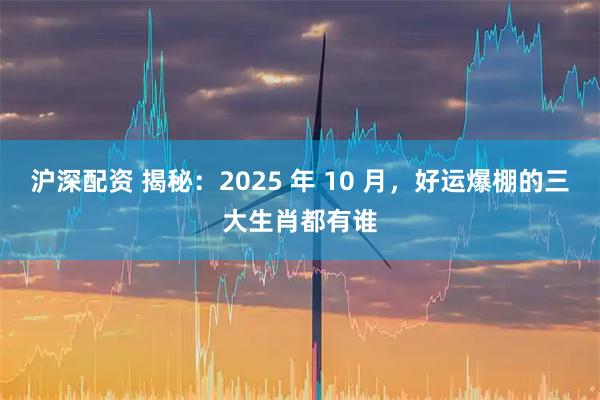 沪深配资 揭秘：2025 年 10 月，好运爆棚的三大生肖都有谁